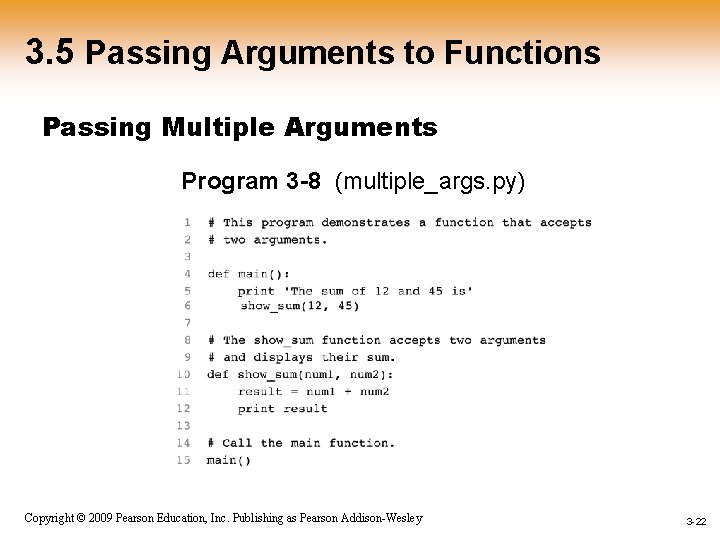 3.5 Passing Arguments to Functions

Passing Multiple Arguments

Program 3-8 (multiple_args.py)

1 # This program demonstrates a function that accepts
2 # two arguments.
3
4 def main():
5     print 'The sum of 12 and 45 is'
6     show_sum(12, 45)
7
8 # The show_sum function accepts two arguments
9 # and displays their sum.
10 def show_sum(num1, num2):
11     result = num1 + num2
12     print result
13
14 # Call the main function.
15 main()

Copyright © 2009 Pearson Education, Inc. Publishing as Pearson Addison-Wesley

3-22